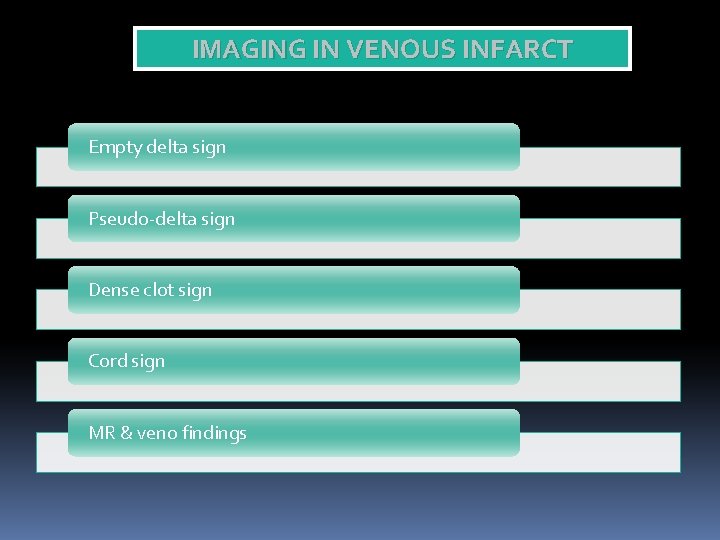 IMAGING IN VENOUS INFARCT

Empty delta sign

Pseudo-delta sign

Dense clot sign

Cord sign

MR & veno findings